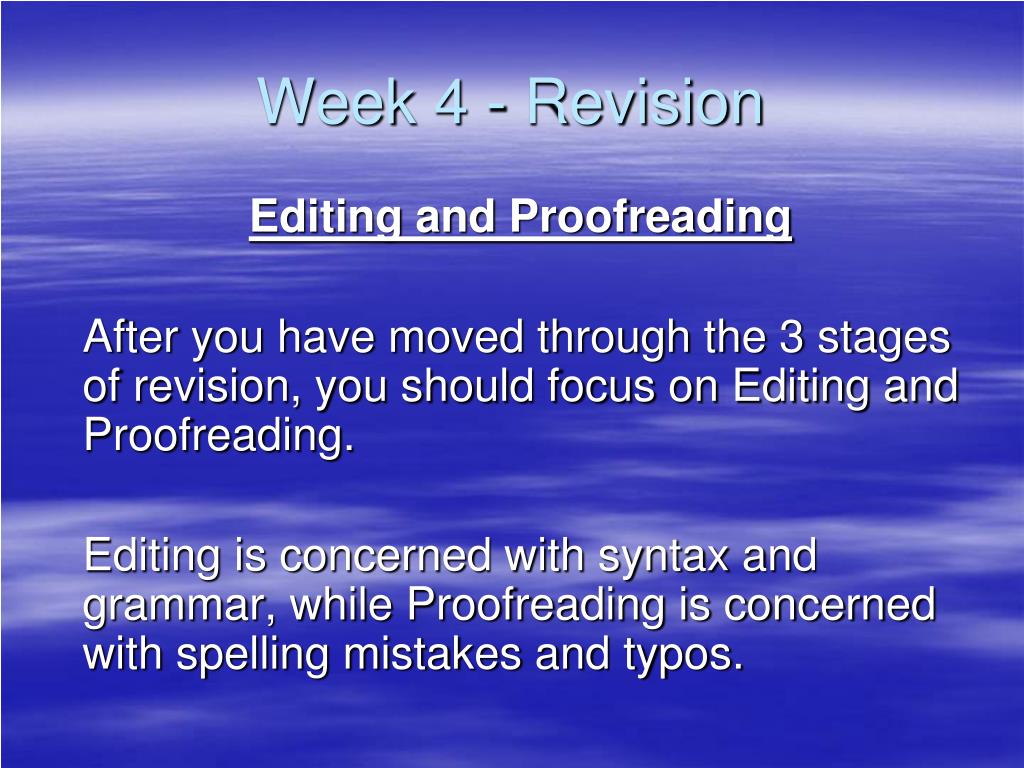 Week 4 - Revision

Editing and Proofreading

After you have moved through the 3 stages of revision, you should focus on Editing and Proofreading.

Editing is concerned with syntax and grammar, while Proofreading is concerned with spelling mistakes and typos.